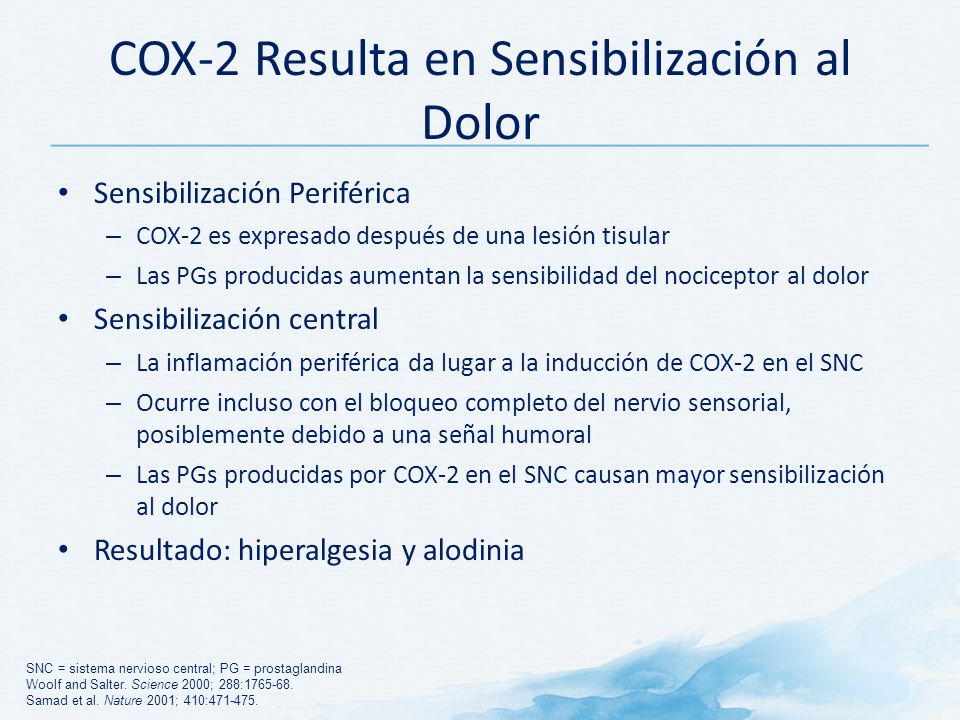 COX-2 Resulta en Sensibilización al Dolor

• Sensibilización Periférica
– COX-2 es expresado después de una lesión tisular
– Las PGs producidas aumentan la sensibilidad del nociceptor al dolor

• Sensibilización central
– La inflamación periférica da lugar a la inducción de COX-2 en el SNC
– Ocurre incluso con el bloqueo completo del nervio sensorial, posiblemente debido a una señal humoral
– Las PGs producidas por COX-2 en el SNC causan mayor sensibilización al dolor

• Resultado: hiperalgesia y alodinia

SNC = sistema nervioso central; PG = prostaglandina
Woolf and Salter. Science 2000; 288:1765-68.
Samad et al. Nature 2001; 410:471-475.